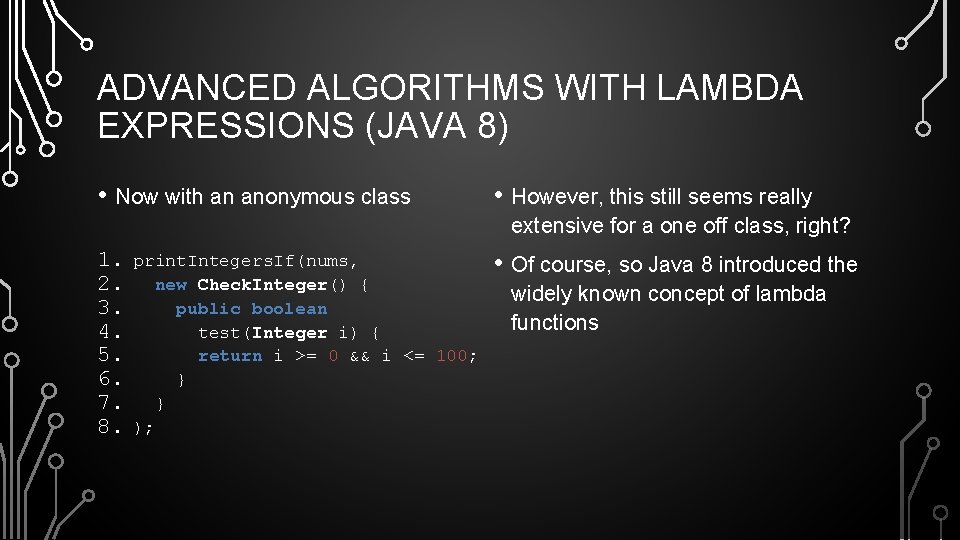 ADVANCED ALGORITHMS WITH LAMBDA EXPRESSIONS (JAVA 8)

• Now with an anonymous class

1. printIntegersIf(nums,
2. new CheckInteger() {
3. public boolean
4. test(Integer i) {
5. return i >= 0 && i <= 100;
6. }
7. }
8. );

• However, this still seems really extensive for a one off class, right?

• Of course, so Java 8 introduced the widely known concept of lambda functions